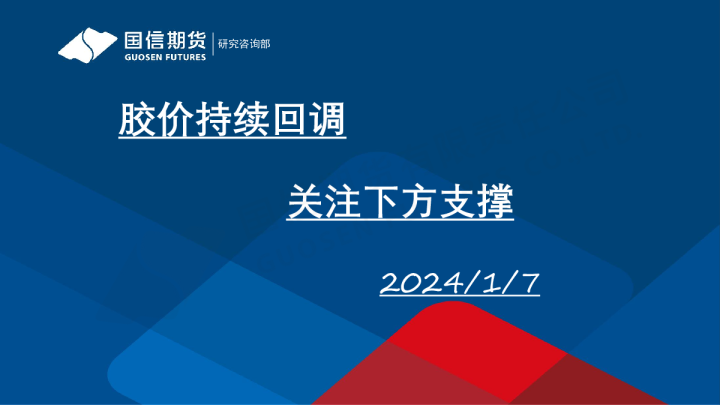 国信期货
GUOSEN FUTURES
研究咨询部

胶价持续回调

关注下方支撑

2024/1/7